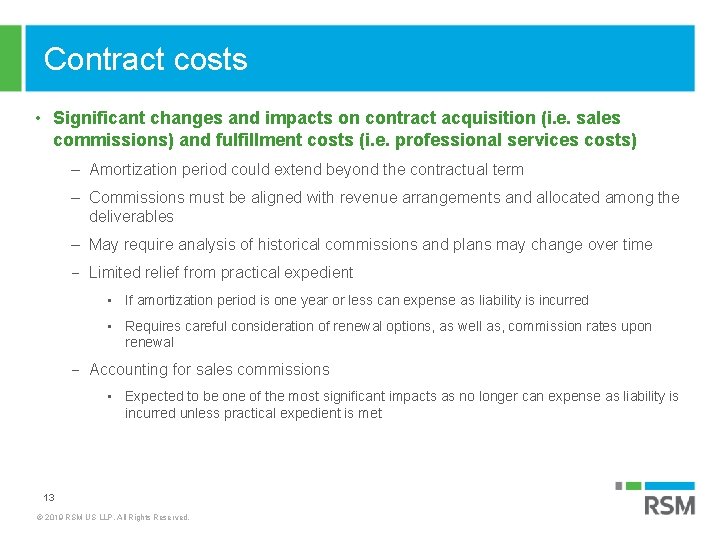 Contract costs

• Significant changes and impacts on contract acquisition (i.e. sales commissions) and fulfillment costs (i.e. professional services costs)

– Amortization period could extend beyond the contractual term

– Commissions must be aligned with revenue arrangements and allocated among the deliverables

– May require analysis of historical commissions and plans may change over time

– Limited relief from practical expedient

▪ If amortization period is one year or less can expense as liability is incurred

▪ Requires careful consideration of renewal options, as well as, commission rates upon renewal

– Accounting for sales commissions

▪ Expected to be one of the most significant impacts as no longer can expense as liability is incurred unless practical expedient is met

13

© 2019 RSM US LLP. All Rights Reserved.

RSM